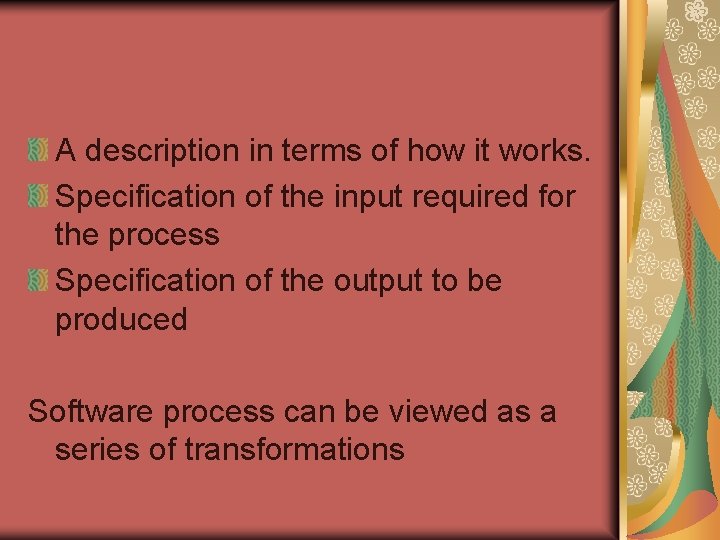 A description in terms of how it works.

Specification of the input required for the process

Specification of the output to be produced

Software process can be viewed as a series of transformations